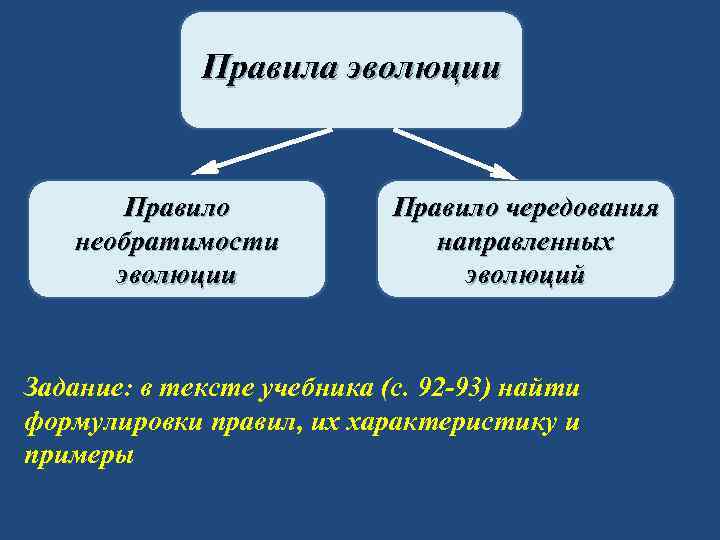 Правила эволюции

Правило необратимости эволюции

Правило чередования направленных эволюций

Задание: в тексте учебника (с. 92-93) найти формулировки правил, их характеристику и примеры